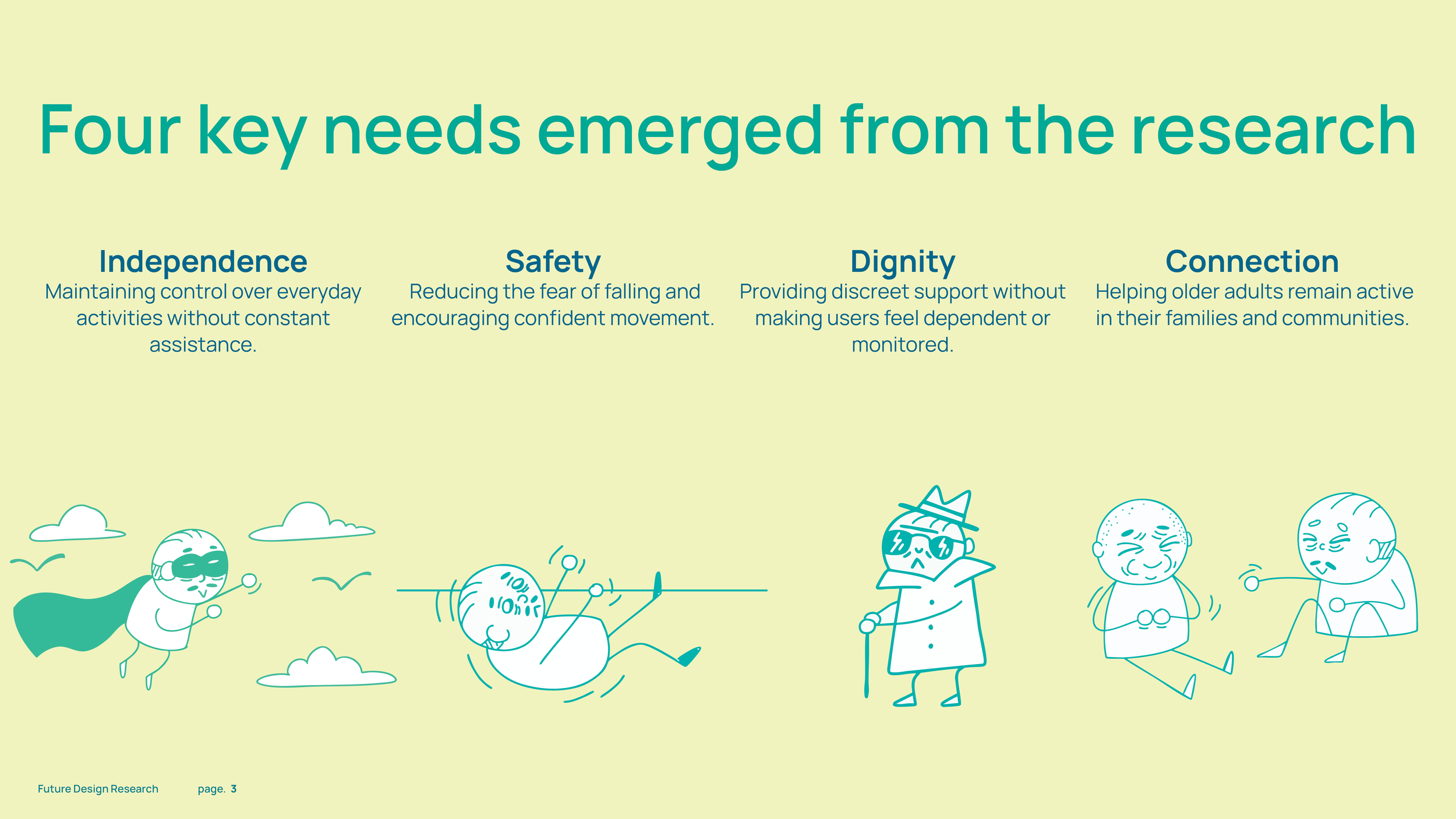 Four key needs emerged from the research

Independence
Maintaining control over everyday activities without constant assistance.

Safety
Reducing the fear of falling and encouraging confident movement.

Dignity
Providing discreet support without making users feel dependent or monitored.

Connection
Helping older adults remain active in their families and communities.

Future Design Research page. 3